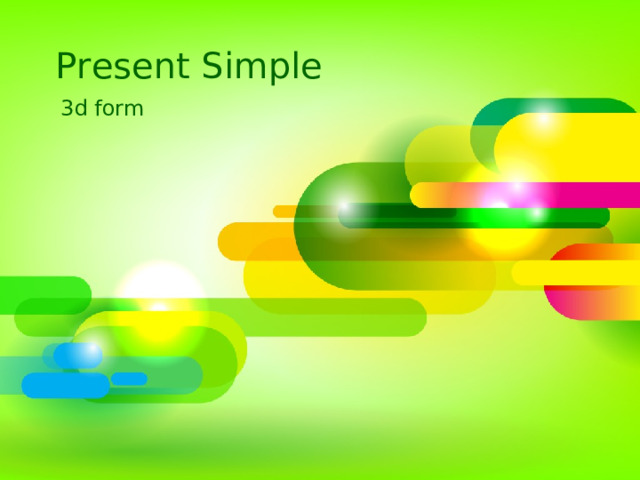 Present Simple

3d form